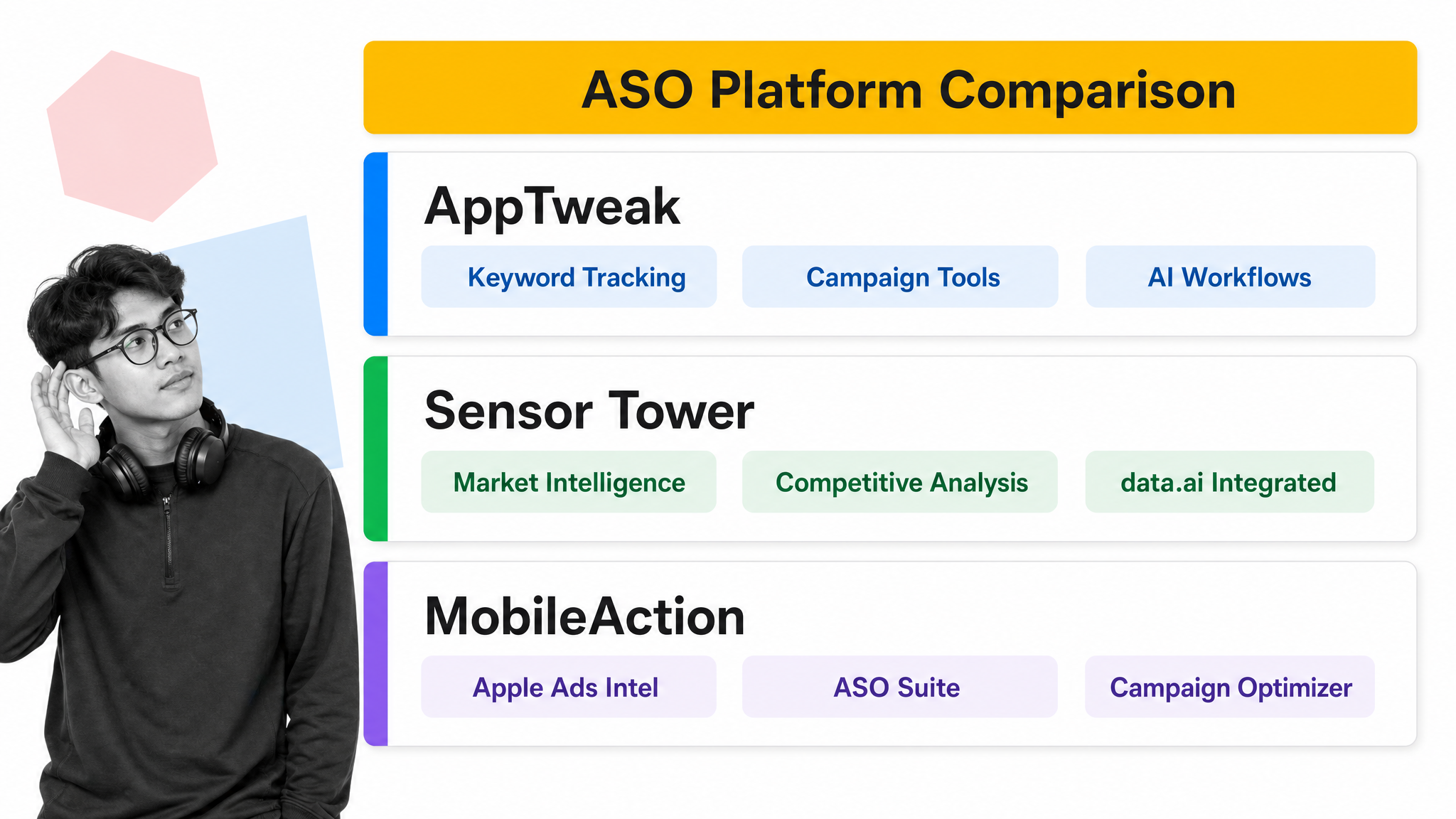 ASO Platform Comparison

AppTweak

Keyword Tracking

Campaign Tools

AI Workflows

Sensor Tower

Market Intelligence

Competitive Analysis

data.ai Integrated

MobileAction

Apple Ads Intel

ASO Suite

Campaign Optimizer